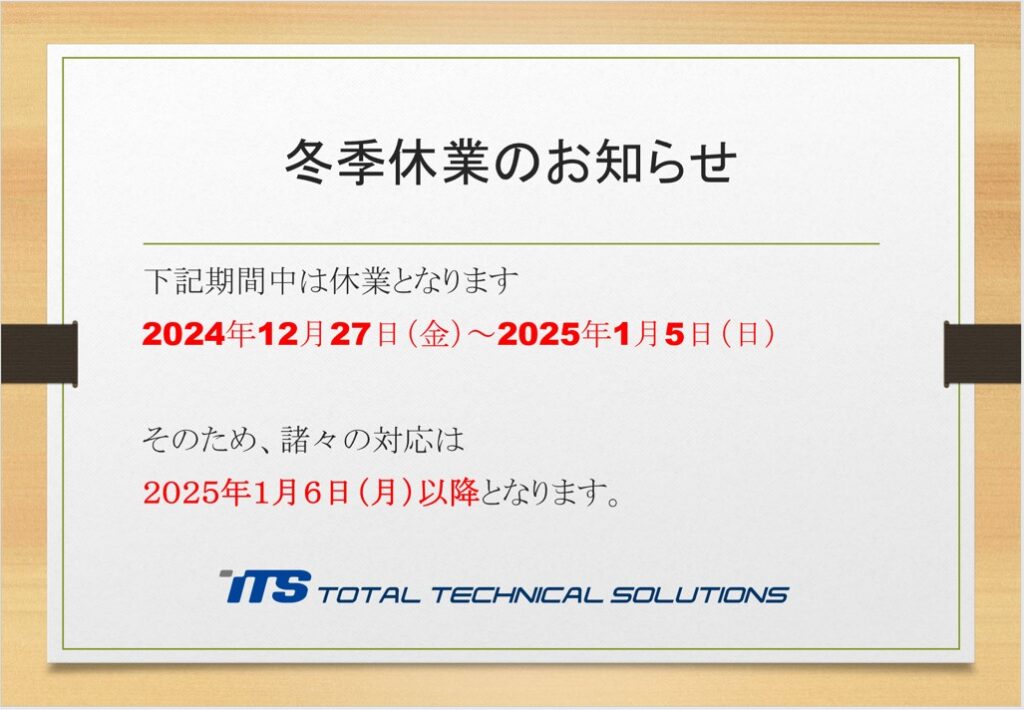 冬季休業のお知らせ

下記期間中は休業となります
2024年12月27日（金）～2025年1月5日（日）

そのため、諸々の対応は
2025年1月6日（月）以降となります。

TTS TOTAL TECHNICAL SOLUTIONS